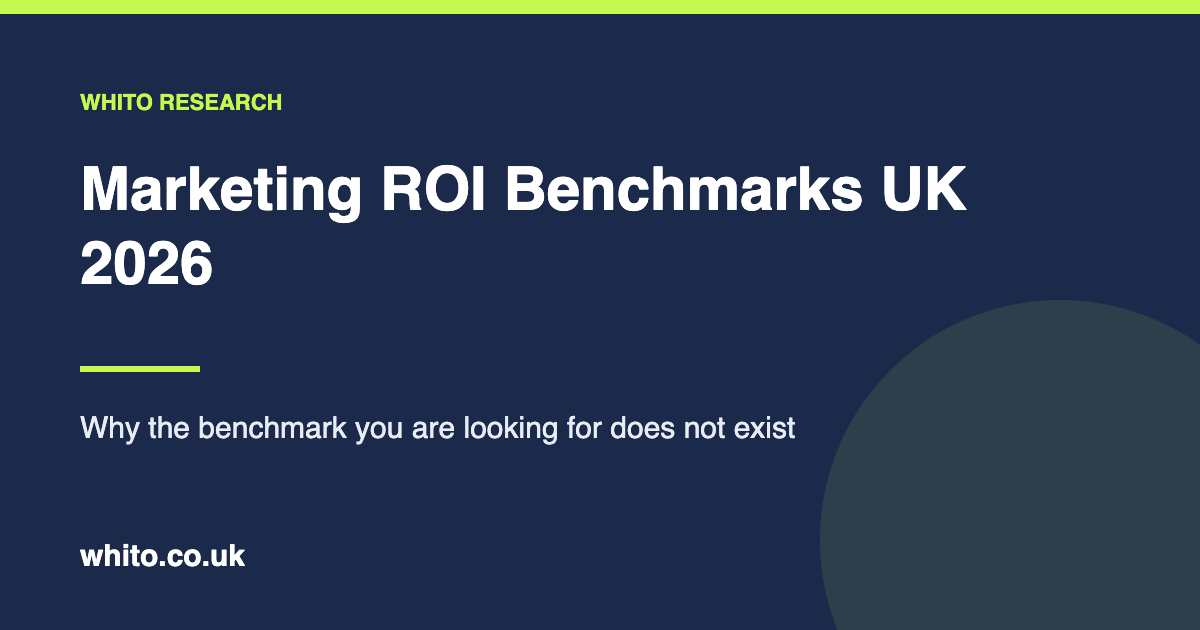 WHITO RESEARCH

Marketing ROI Benchmarks UK 2026

Why the benchmark you are looking for does not exist

whito.co.uk